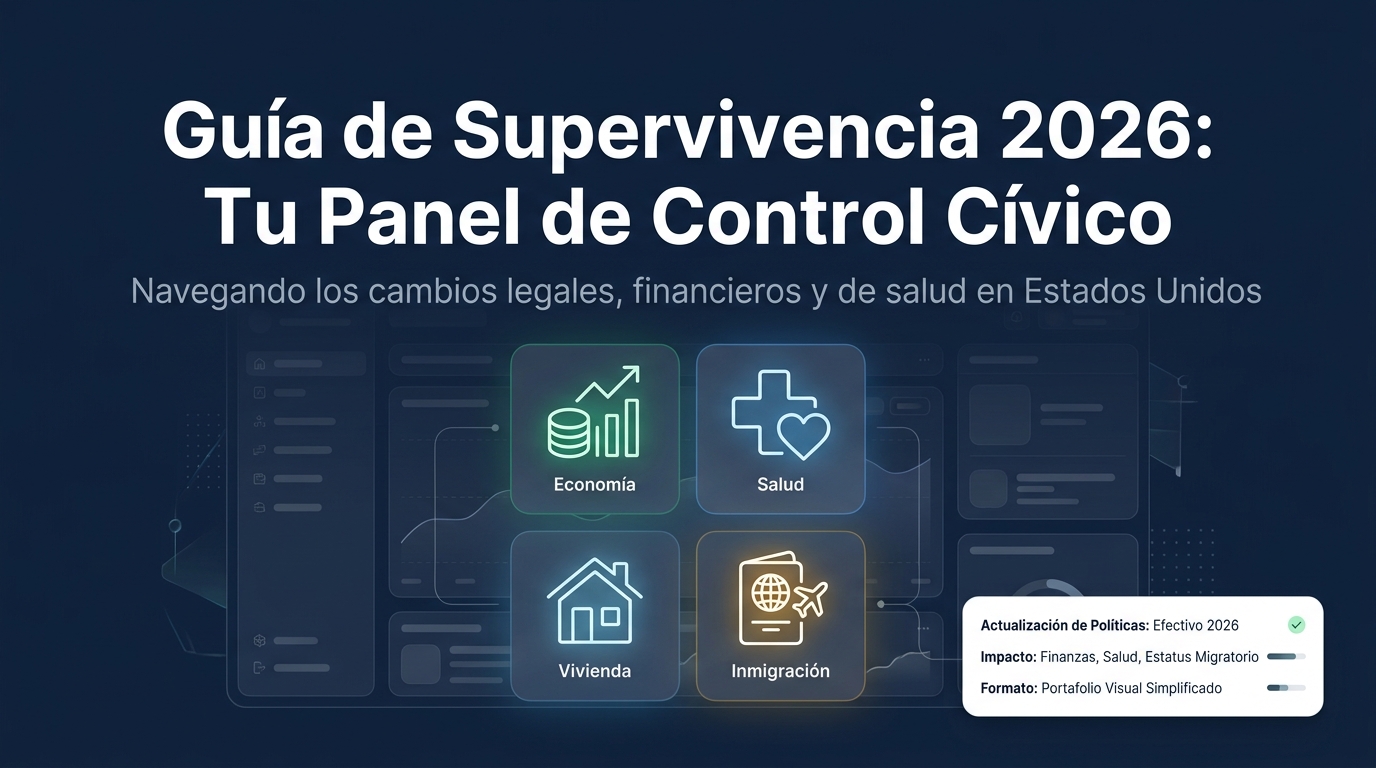 Guía de Supervivencia 2026:
Tu Panel de Control Cívico

Navegando los cambios legales, financieros y de salud en Estados Unidos

Economía

Salud

Vivienda

Inmigración

Actualización de Políticas: Efectivo 2026

Impacto: Finanzas, Salud, Estatus Migratorio

Formato: Portafolio Visual Simplificado